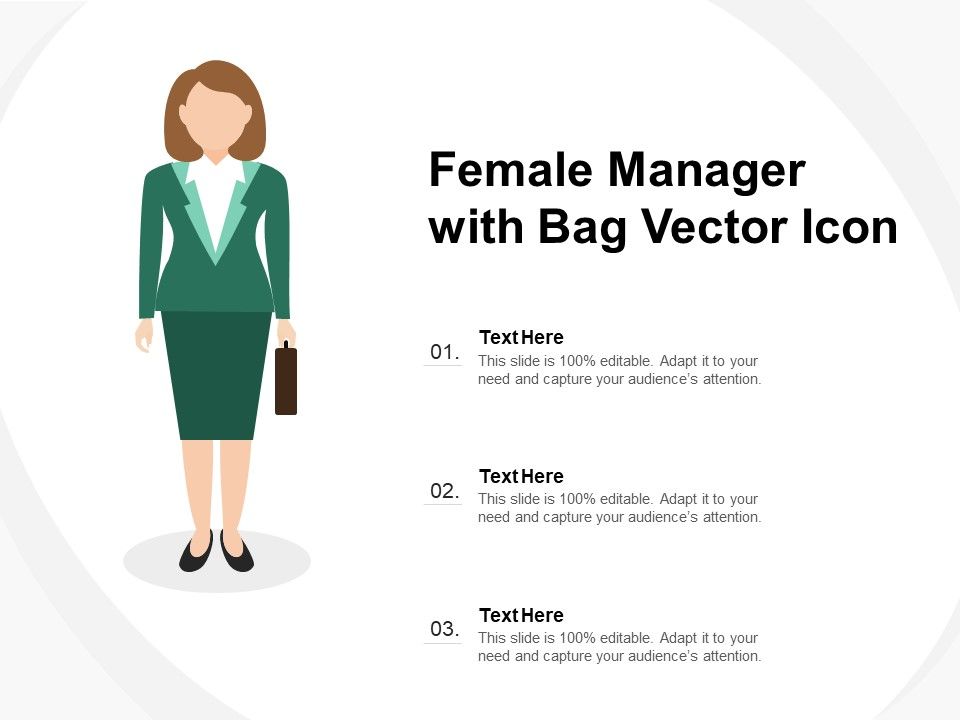 Female Manager with Bag Vector Icon

01.
Text Here
This slide is 100% editable. Adapt it to your need and capture your audience's attention.

02.
Text Here
This slide is 100% editable. Adapt it to your need and capture your audience's attention.

03.
Text Here
This slide is 100% editable. Adapt it to your need and capture your audience's attention.